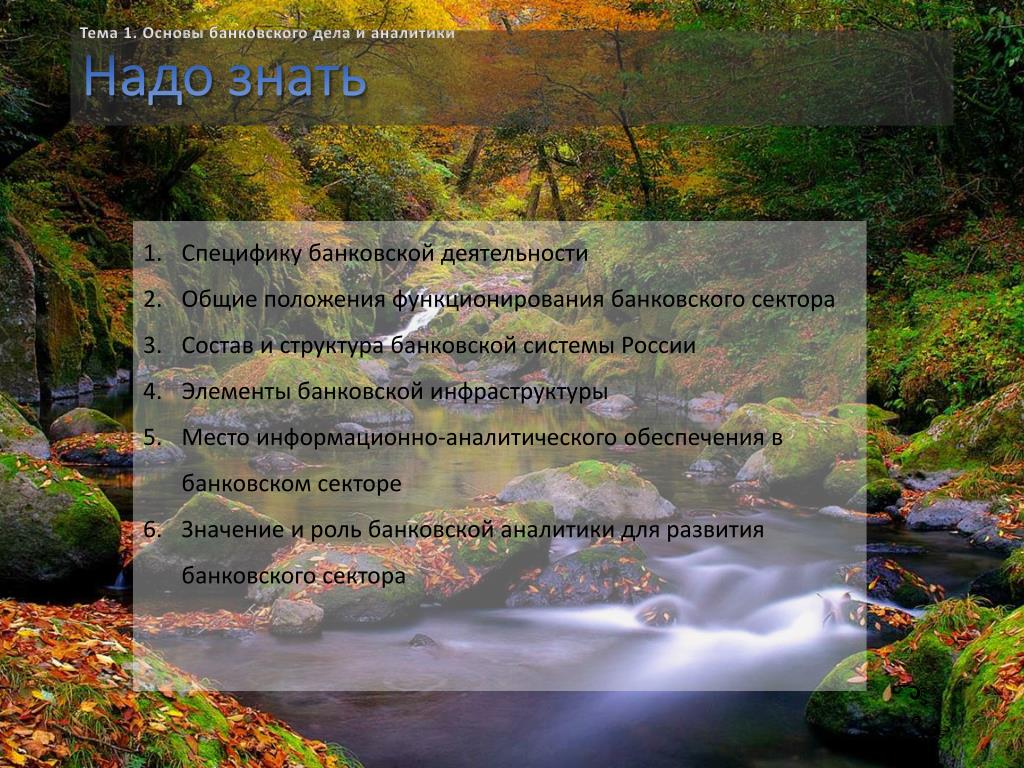 Тема 1. Основы банковского дела и аналитики

Надо знать

1. Специфику банковской деятельности
2. Общие положения функционирования банковского сектора
3. Состав и структура банковской системы России
4. Элементы банковской инфраструктуры
5. Место информационно-аналитического обеспечения в банковском секторе
6. Значение и роль банковской аналитики для развития банковского сектора